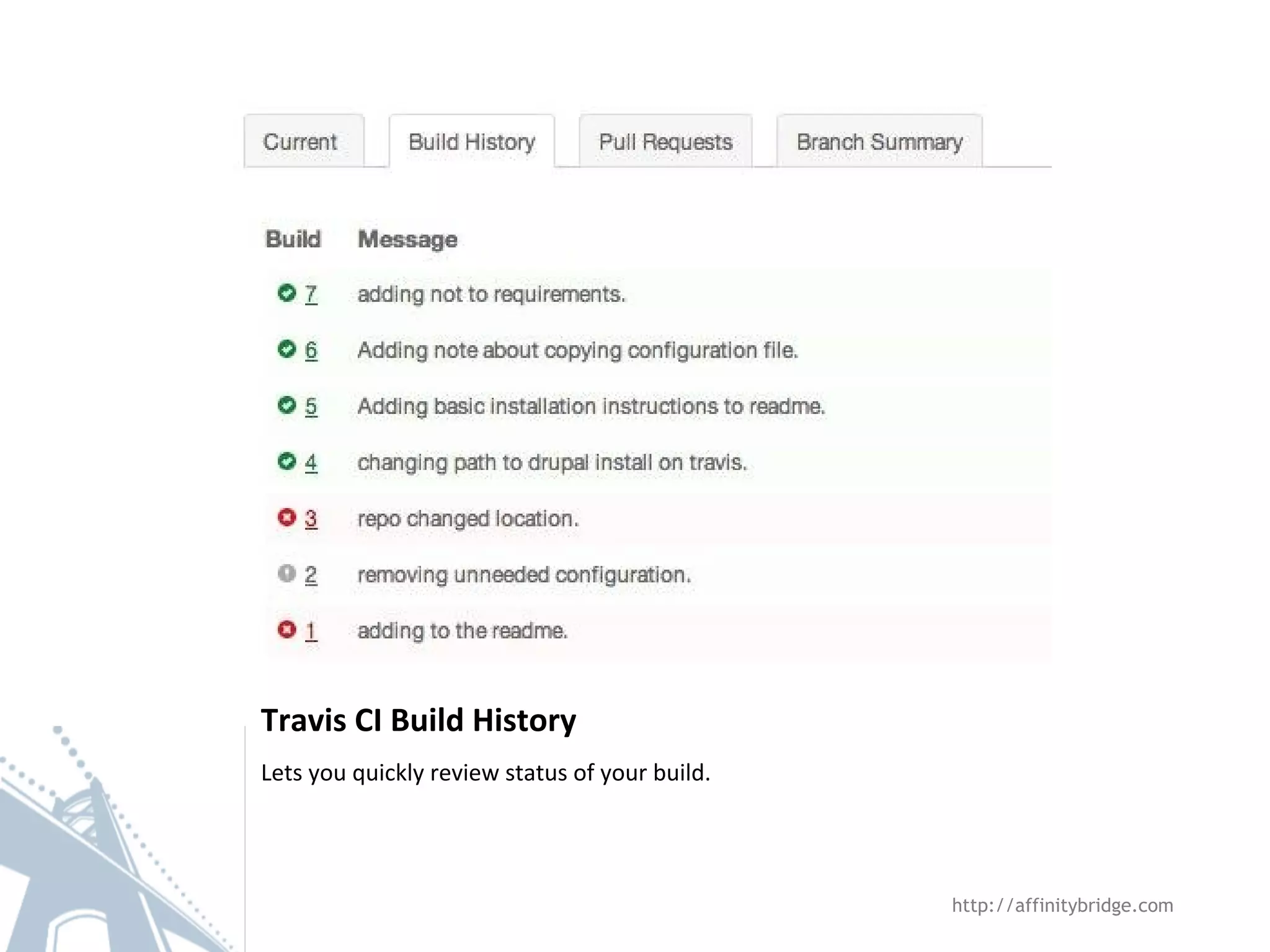 Current Build History Pull Requests Branch Summary

| Build | Message |
|---|---|
| 7 | adding not to requirements. |
| 6 | Adding note about copying configuration file. |
| 5 | Adding basic installation instructions to readme. |
| 4 | changing path to drupal install on travis. |
| 3 | repo changed location. |
| 2 | removing unneeded configuration. |
| 1 | adding to the readme. |

Travis CI Build History

Lets you quickly review status of your build.

http://affinitybridge.com